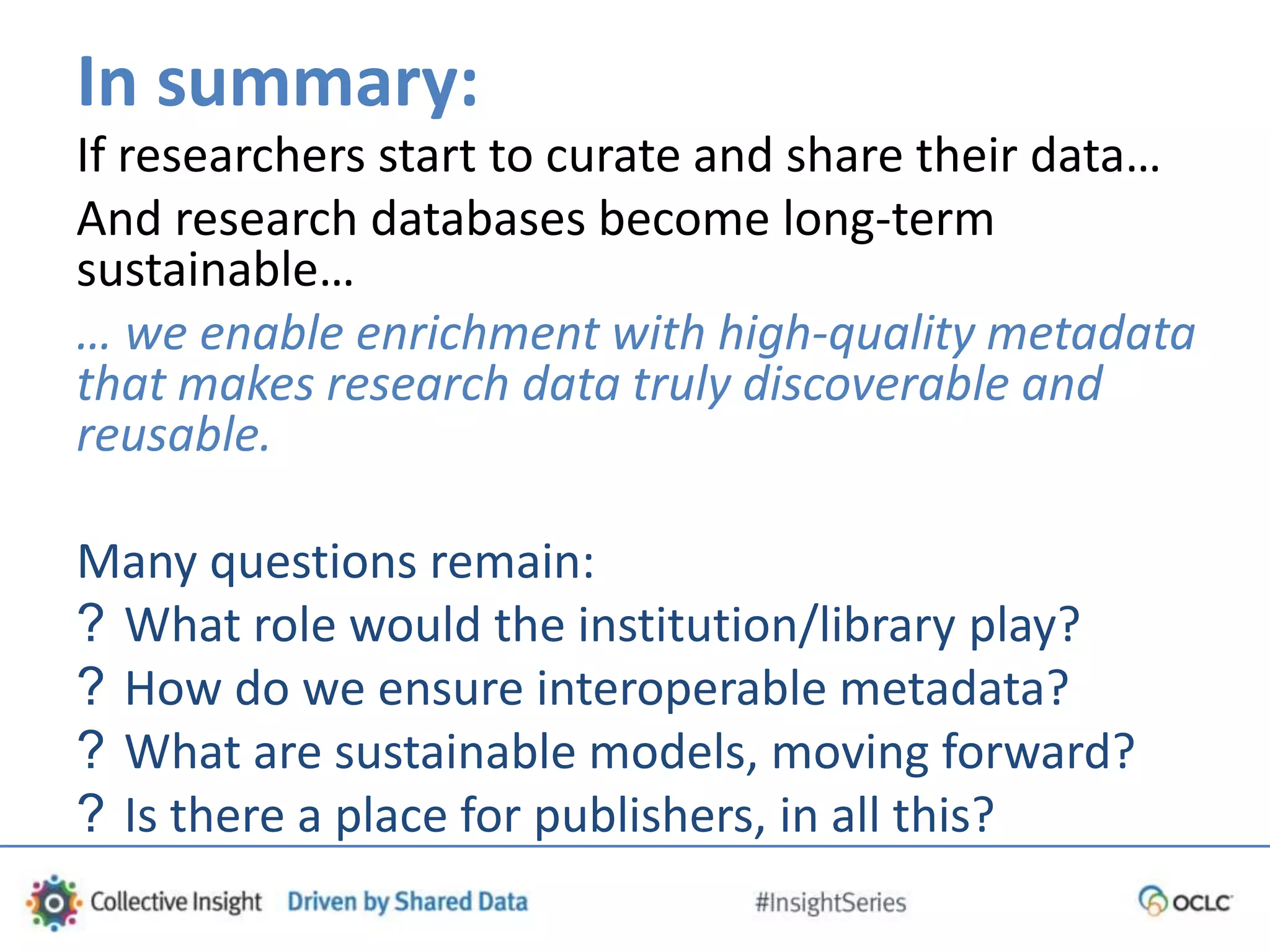 In summary:

If researchers start to curate and share their data…

And research databases become long-term sustainable…

… we enable enrichment with high-quality metadata that makes research data truly discoverable and reusable.

Many questions remain:

? What role would the institution/library play?

? How do we ensure interoperable metadata?

? What are sustainable models, moving forward?

? Is there a place for publishers, in all this?

Collective Insight Driven by Shared Data #InsightSeries OCLC